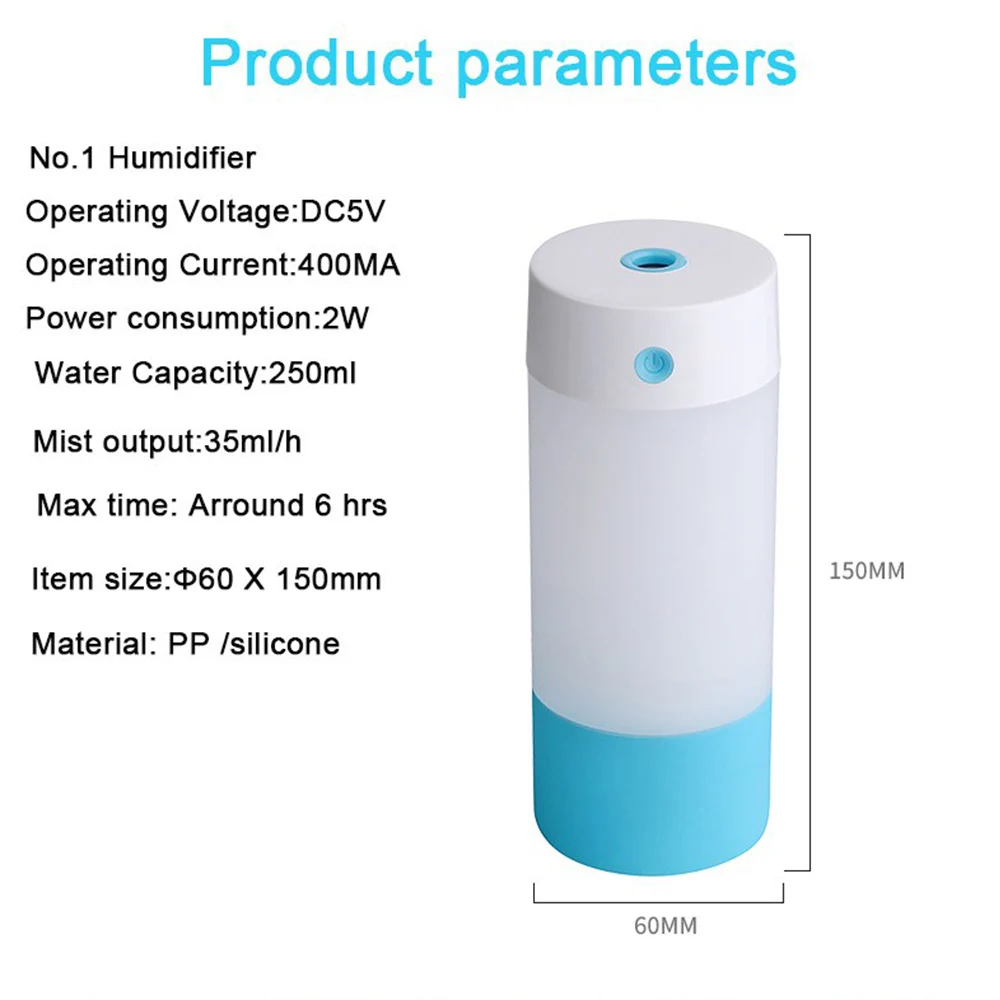 Product parameters

No.1 Humidifier

Operating Voltage:DC5V

Operating Current:400MA

Power consumption:2W

Water Capacity:250ml

Mist output:35ml/h

Max time: Arround 6 hrs

Item size:Φ60 X 150mm

Material: PP /silicone

150MM

60MM